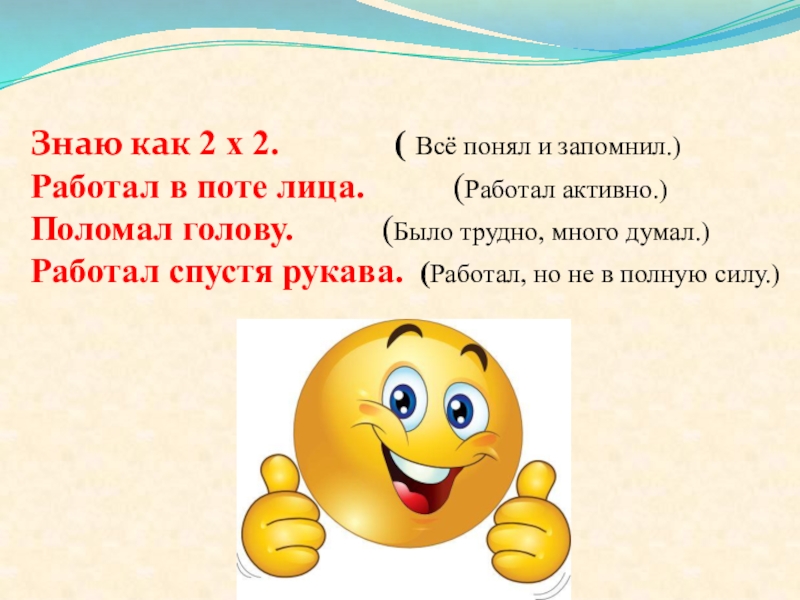 Знаю как 2 х 2. ( Всё понял и запомнил.)
Работал в поте лица. (Работал активно.)
Поломал голову. (Было трудно, много думал.)
Работал спустя рукава. (Работал, но не в полную силу.)